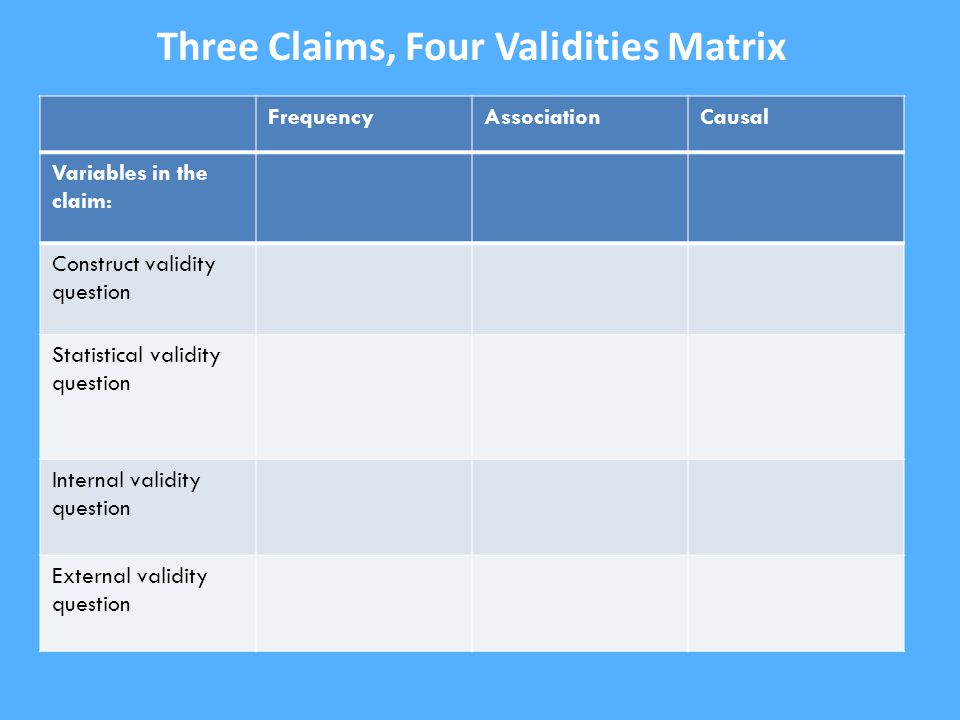 Three Claims, Four Validities Matrix

| | Frequency | Association | Causal |
|---|---|---|---|
| Variables in the claim: | | | |
| Construct validity question | | | |
| Statistical validity question | | | |
| Internal validity question | | | |
| External validity question | | | |